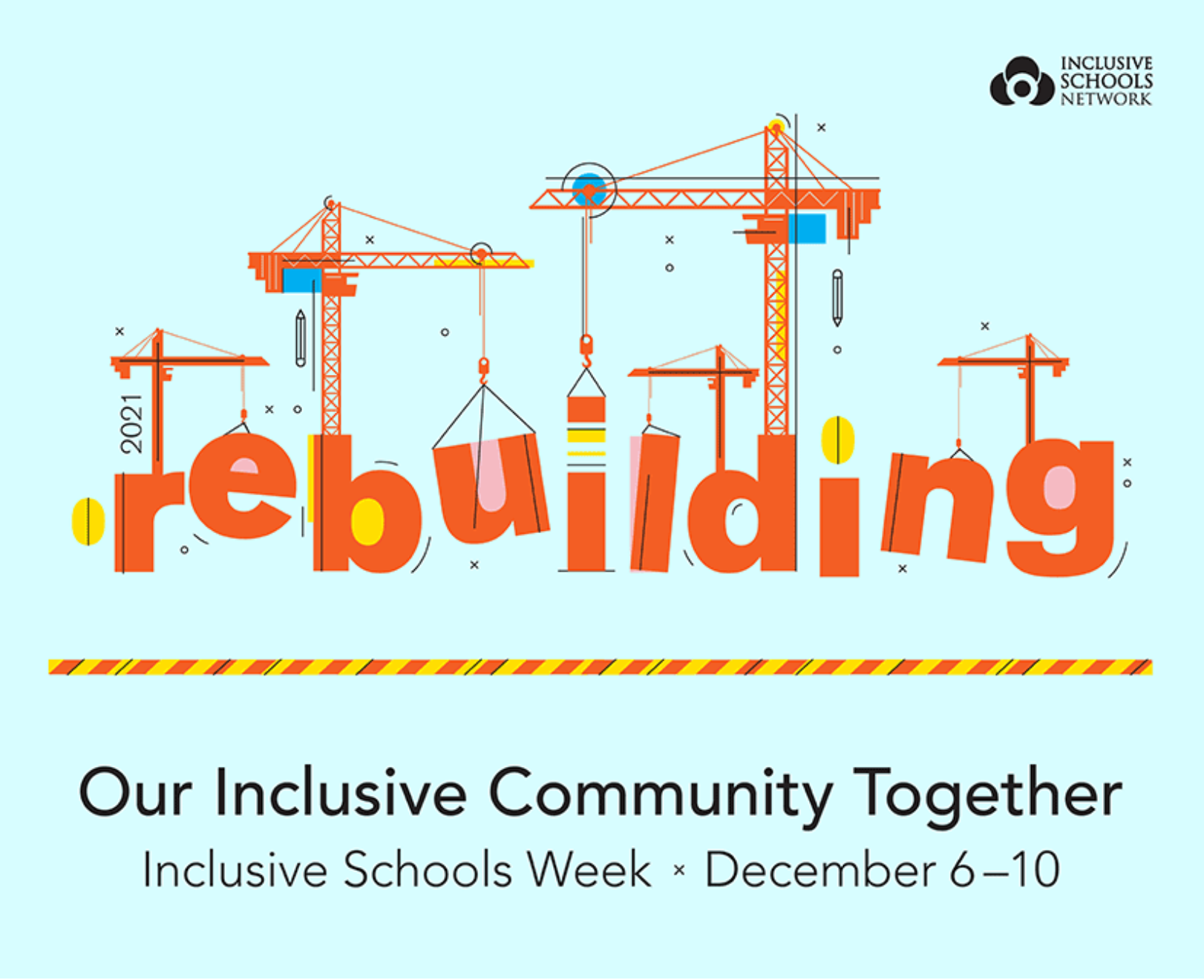 INCLUSIVE SCHOOLS NETWORK

2021

rebuilding

Our Inclusive Community Together

Inclusive Schools Week × December 6–10